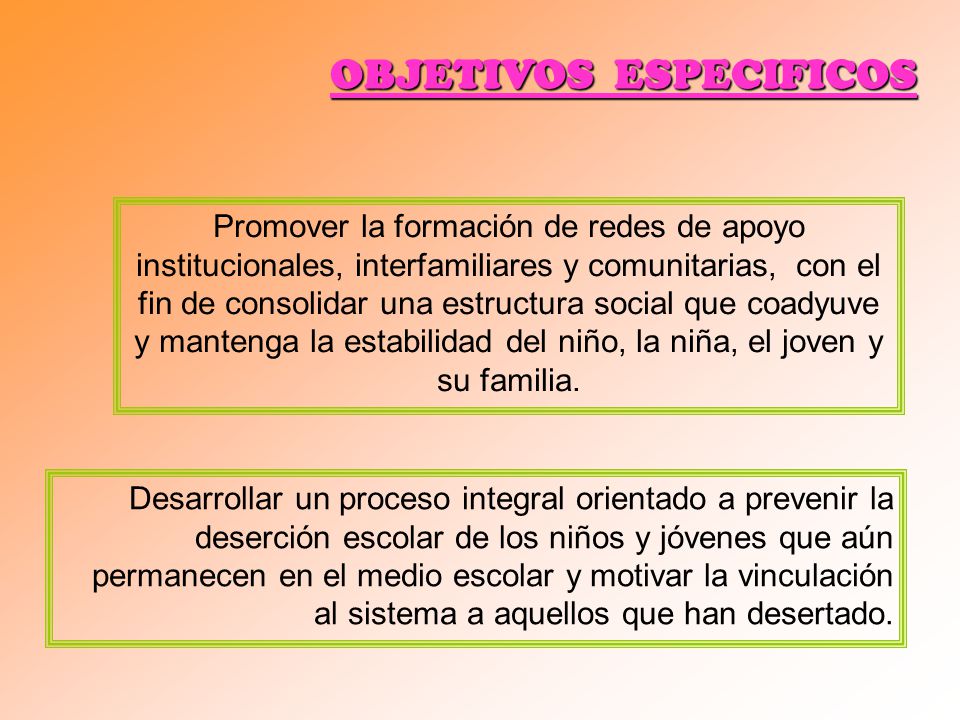 OBJETIVOS ESPECIFICOS

Promover la formación de redes de apoyo institucionales, interfamiliares y comunitarias, con el fin de consolidar una estructura social que coadyuve y mantenga la estabilidad del niño, la niña, el joven y su familia.

Desarrollar un proceso integral orientado a prevenir la deserción escolar de los niños y jóvenes que aún permanecen en el medio escolar y motivar la vinculación al sistema a aquellos que han desertado.